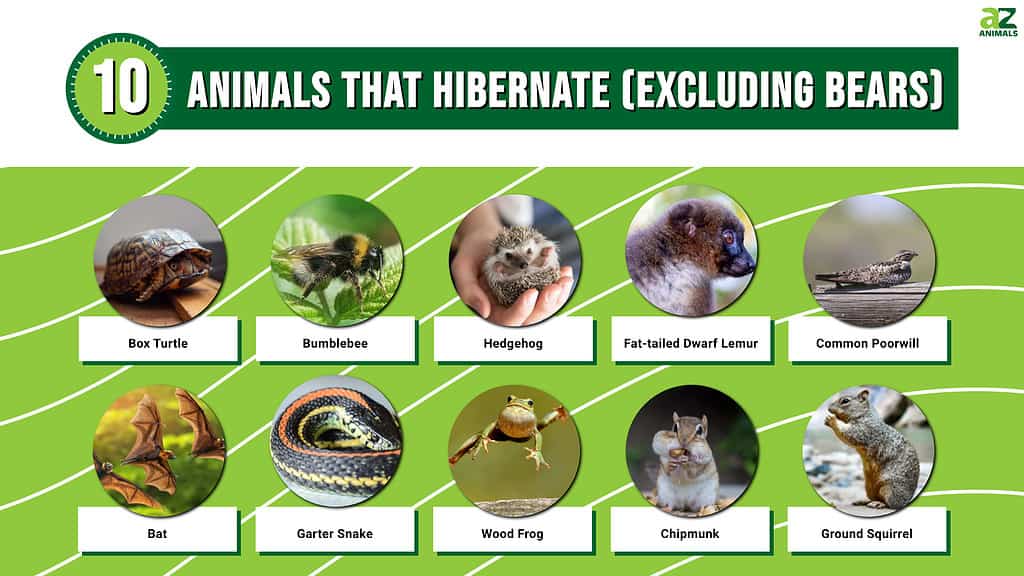 AZ ANIMALS

10 ANIMALS THAT HIBERNATE (EXCLUDING BEARS)

Box Turtle

Bumblebee

Hedgehog

Fat-tailed Dwarf Lemur

Common Poorwill

Bat

Garter Snake

Wood Frog

Chipmunk

Ground Squirrel